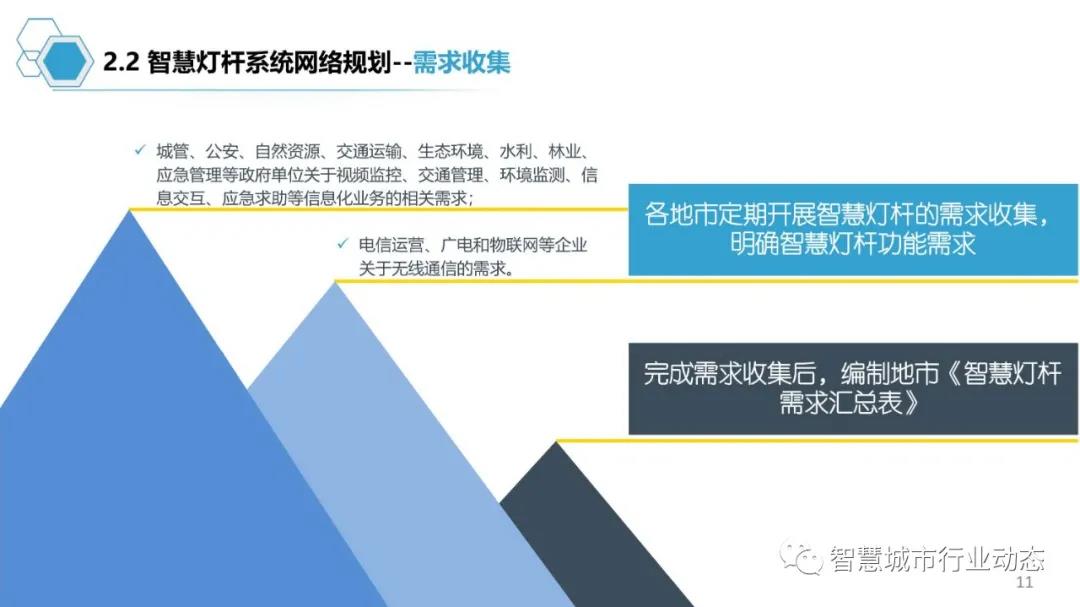 2.2 智慧灯杆系统网络规划--需求收集

✓ 城管、公安、自然资源、交通运输、生态环境、水利、林业、应急管理等政府单位关于视频监控、交通管理、环境监测、信息交互、应急求助等信息化业务的相关需求；

✓ 电信运营、广电和物联网等企业关于无线通信的需求。

各地市定期开展智慧灯杆的需求收集，明确智慧灯杆功能需求

完成需求收集后，编制地市《智慧灯杆需求汇总表》

智慧城市行业动态

11